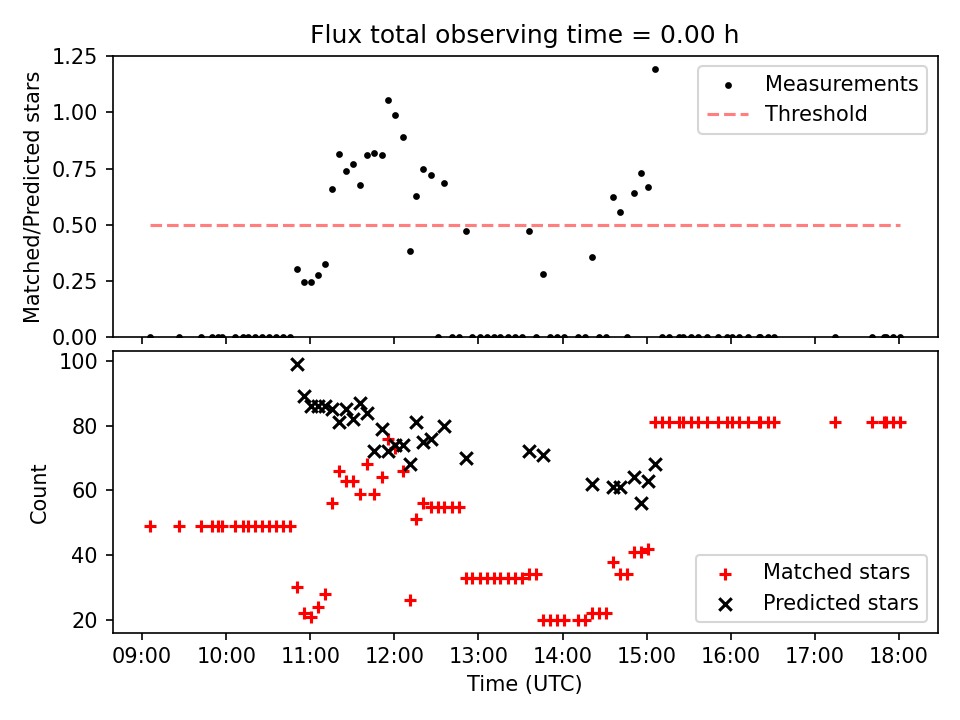 Flux total observing time = 0.00 h

Matched/Predicted stars

1.25
1.00
0.75
0.50
0.25
0.00

Measurements
Threshold

Count

100
80
60
40
20

Matched stars
Predicted stars

09:00 10:00 11:00 12:00 13:00 14:00 15:00 16:00 17:00 18:00

Time (UTC)